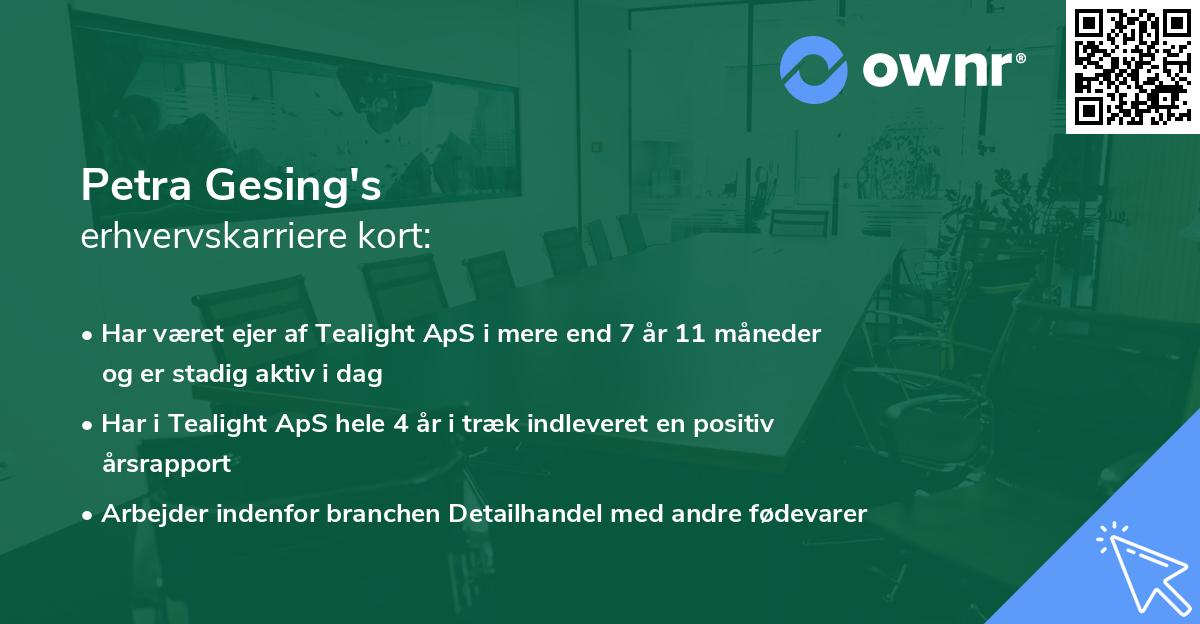 ownr®

Petra Gesing's
erhvervskarriere kort:

• Har været ejer af Tealight ApS i mere end 7 år 11 måneder og er stadig aktiv i dag
• Har i Tealight ApS hele 4 år i træk indleveret en positiv årsrapport
• Arbejder indenfor branchen Detailhandel med andre fødevarer